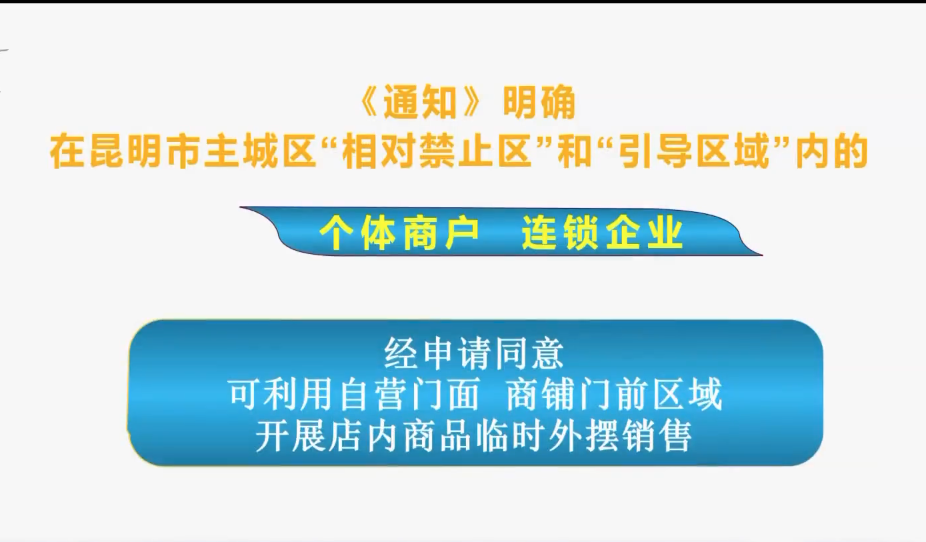 《通知》明确
在昆明市主城区“相对禁止区”和“引导区域”内的

个体商户　连锁企业

经申请同意
可利用自营门面　商铺门前区域
开展店内商品临时外摆销售